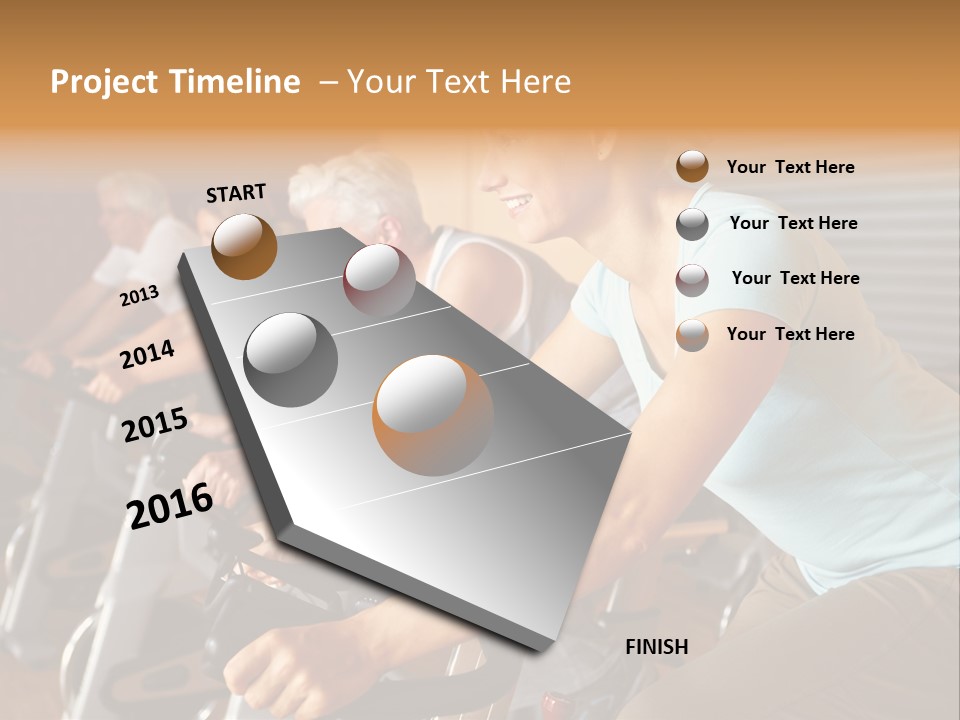 Project Timeline – Your Text Here

START

2013

2014

2015

2016

FINISH

Your Text Here

Your Text Here

Your Text Here

Your Text Here